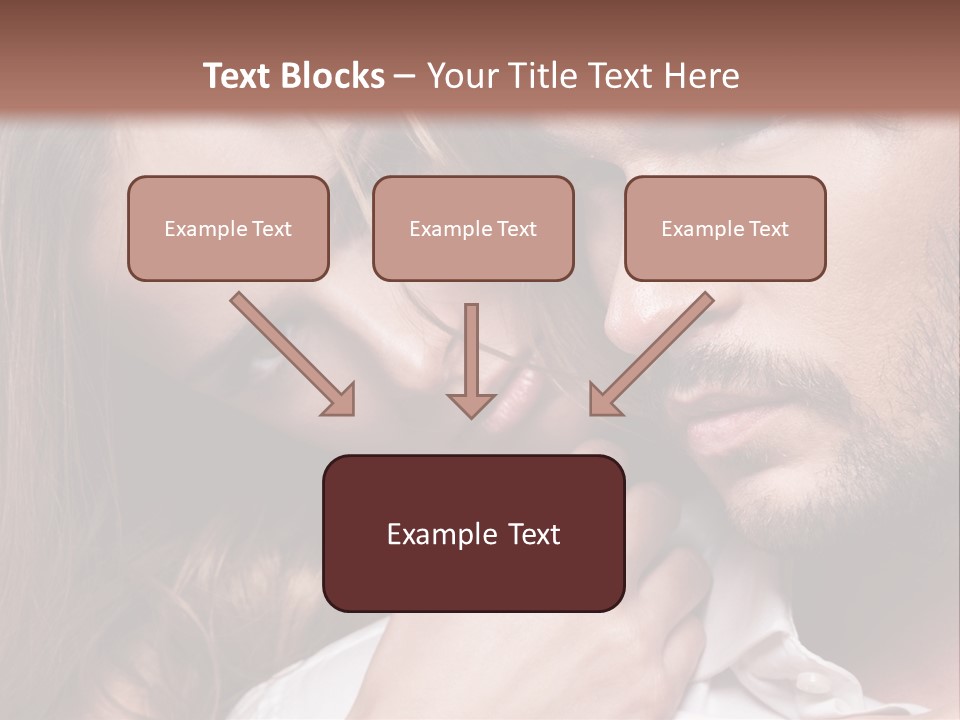 Text Blocks – Your Title Text Here

Example Text

Example Text

Example Text

Example Text